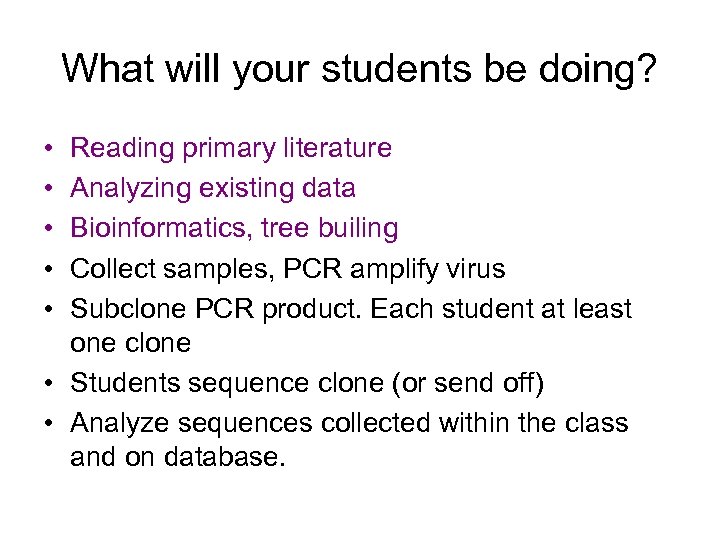 What will your students be doing?

• Reading primary literature
• Analyzing existing data
• Bioinformatics, tree builing
• Collect samples, PCR amplify virus
• Subclone PCR product. Each student at least one clone
• Students sequence clone (or send off)
• Analyze sequences collected within the class and on database.